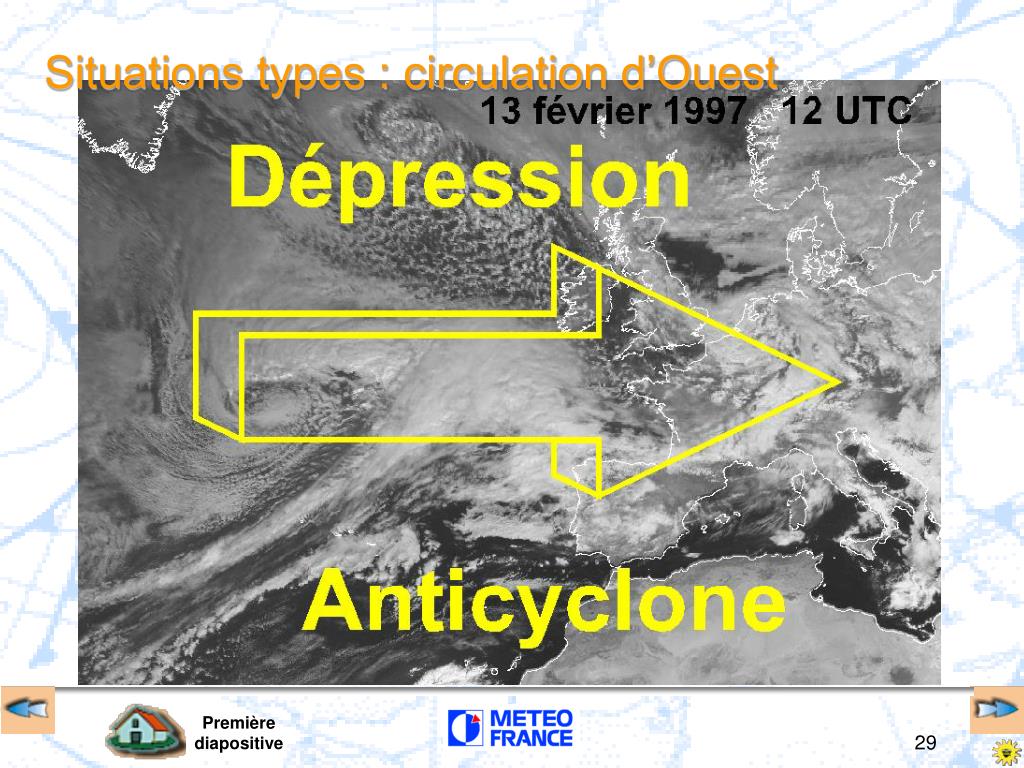 Situations types : circulation d'Ouest

13 février 1997 12 UTC

Dépression

Anticyclone

Première diapositive

METEO FRANCE

29